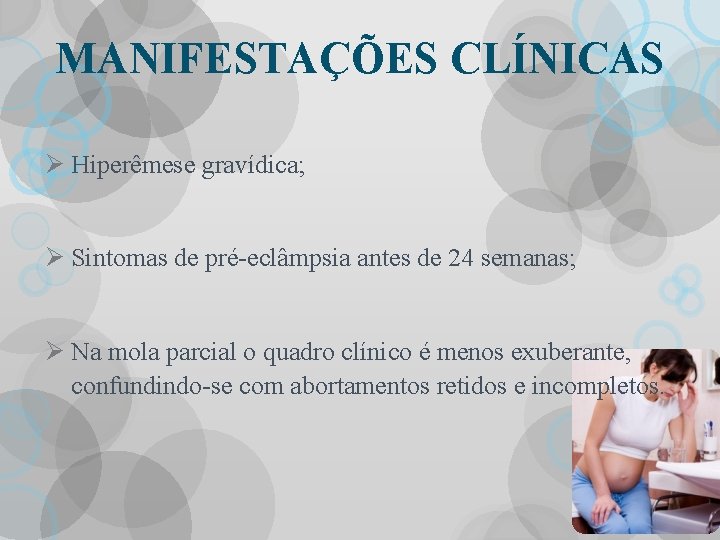 MANIFESTAÇÕES CLÍNICAS

➢ Hiperêmese gravídica;

➢ Sintomas de pré-eclâmpsia antes de 24 semanas;

➢ Na mola parcial o quadro clínico é menos exuberante, confundindo-se com abortamentos retidos e incompletos.